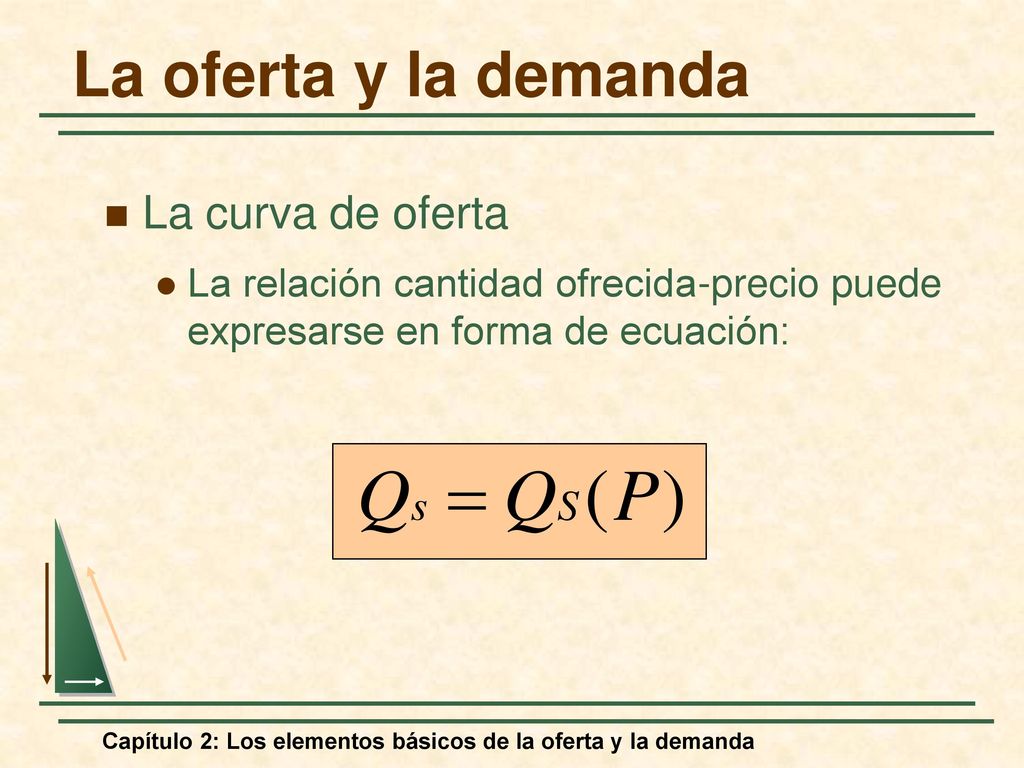 La oferta y la demanda

La curva de oferta

La relación cantidad ofrecida-precio puede expresarse en forma de ecuación:

$Q_s = Q_S(P)$

Capítulo 2: Los elementos básicos de la oferta y la demanda